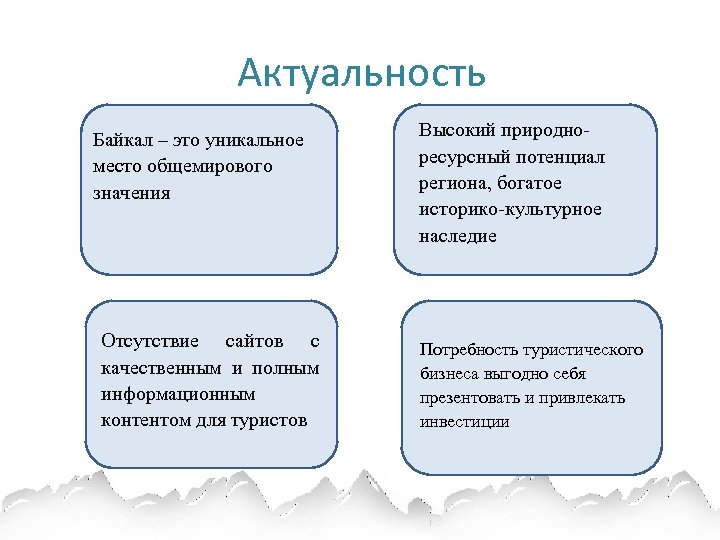 Актуальность

Байкал – это уникальное место общемирового значения

Высокий природно-ресурсный потенциал региона, богатое историко-культурное наследие

Отсутствие сайтов с качественным и полным информационным контентом для туристов

Потребность туристического бизнеса выгодно себя презентовать и привлекать инвестиции